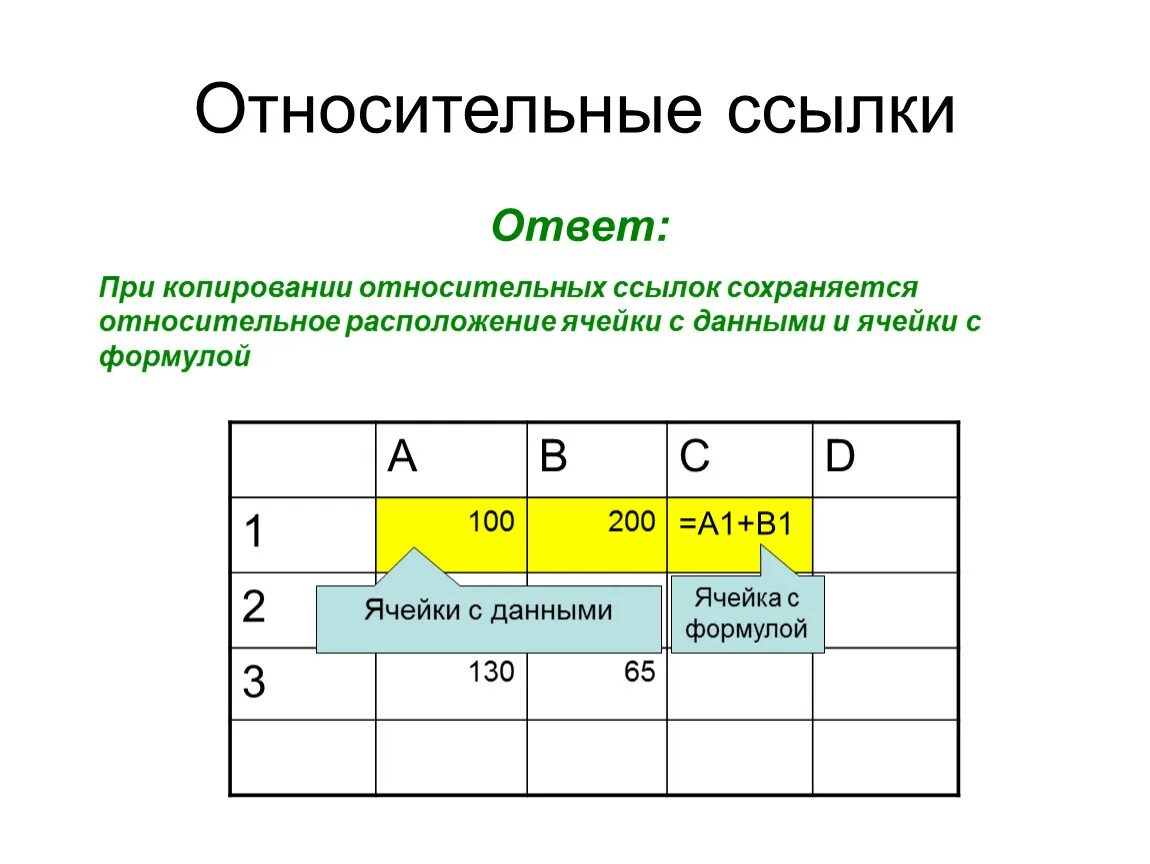 Относительные ссылки

Ответ:

При копировании относительных ссылок сохраняется относительное расположение ячейки с данными и ячейки с формулой

|   | A | B | C | D |
|---|---|---|---|---|
| 1 | 100 | 200 | =A1+B1 |   |
| 2 |   |   |   |   |
| 3 | 130 | 65 |   |   |
|   |   |   |   |   |

Ячейки с данными

Ячейка с формулой